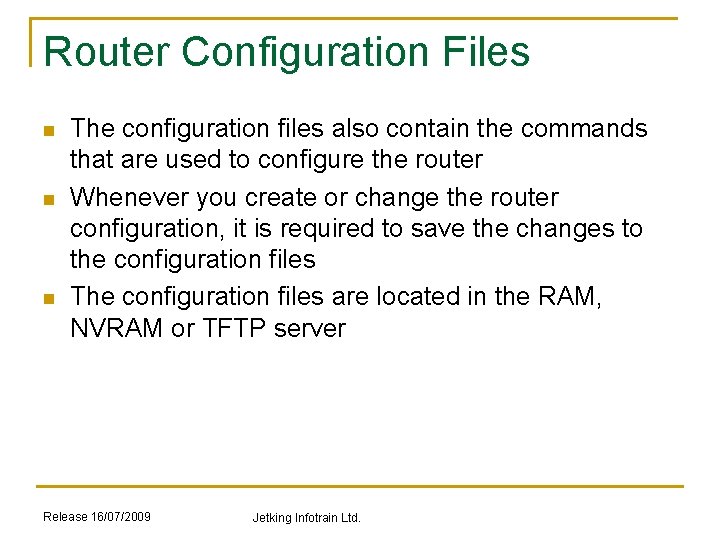 Router Configuration Files

- The configuration files also contain the commands that are used to configure the router
- Whenever you create or change the router configuration, it is required to save the changes to the configuration files
- The configuration files are located in the RAM, NVRAM or TFTP server

Release 16/07/2009

Jetking Infotrain Ltd.